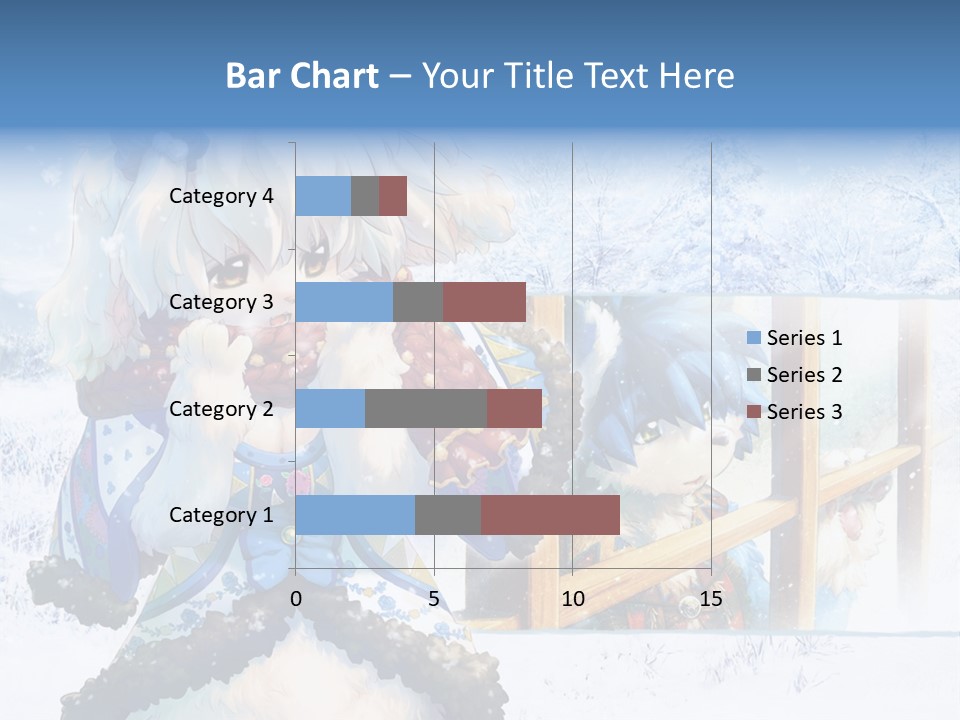 Bar Chart – Your Title Text Here

Category 4
Category 3
Category 2
Category 1

0
5
10
15

Series 1
Series 2
Series 3